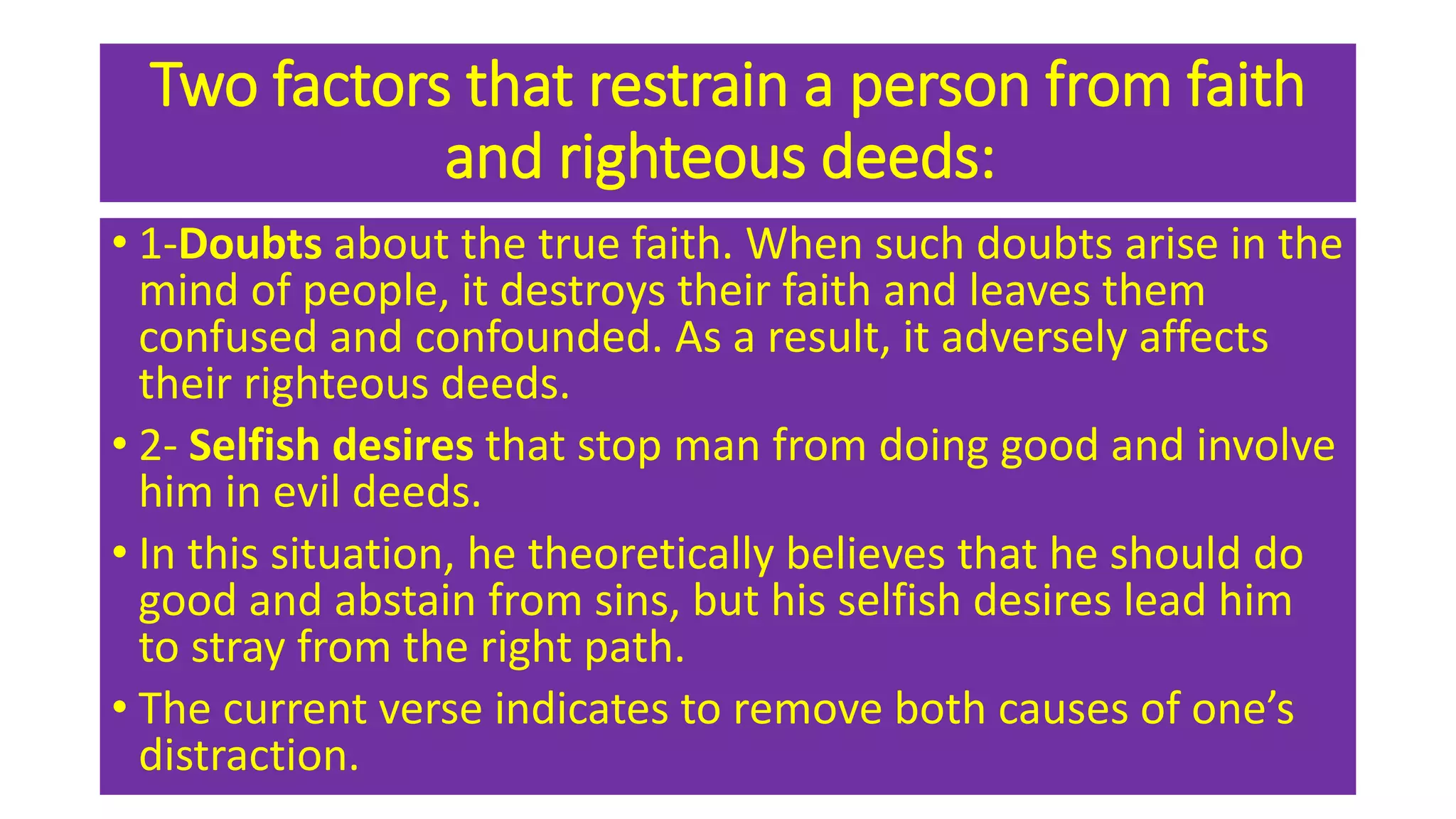 Two factors that restrain a person from faith and righteous deeds:

• 1-Doubts about the true faith. When such doubts arise in the mind of people, it destroys their faith and leaves them confused and confounded. As a result, it adversely affects their righteous deeds.

• 2- Selfish desires that stop man from doing good and involve him in evil deeds.

• In this situation, he theoretically believes that he should do good and abstain from sins, but his selfish desires lead him to stray from the right path.

• The current verse indicates to remove both causes of one's distraction.